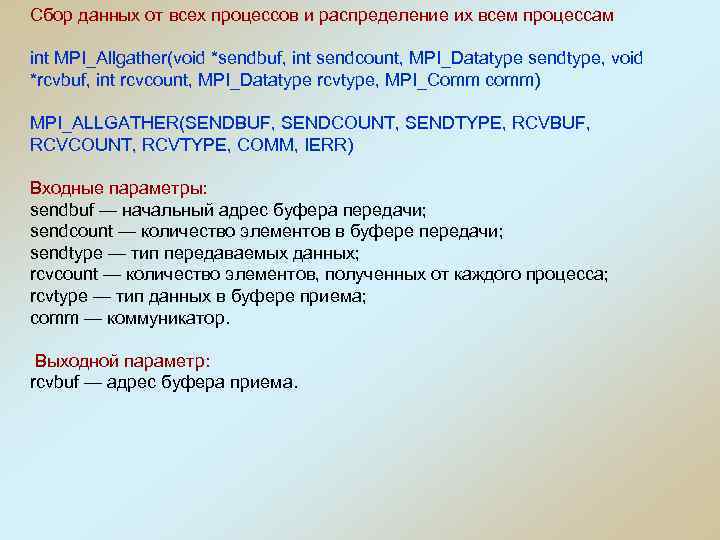 Сбор данных от всех процессов и распределение их всем процессам

int MPI_Allgather(void *sendbuf, int sendcount, MPI_Datatype sendtype, void *rcvbuf, int rcvcount, MPI_Datatype rcvtype, MPI_Comm comm)

MPI_ALLGATHER(SENDBUF, SENDCOUNT, SENDTYPE, RCVBUF, RCVCOUNT, RCVTYPE, COMM, IERR)

Входные параметры:
sendbuf — начальный адрес буфера передачи;
sendcount — количество элементов в буфере передачи;
sendtype — тип передаваемых данных;
rcvcount — количество элементов, полученных от каждого процесса;
rcvtype — тип данных в буфере приема;
comm — коммуникатор.

Выходной параметр:
rcvbuf — адрес буфера приема.